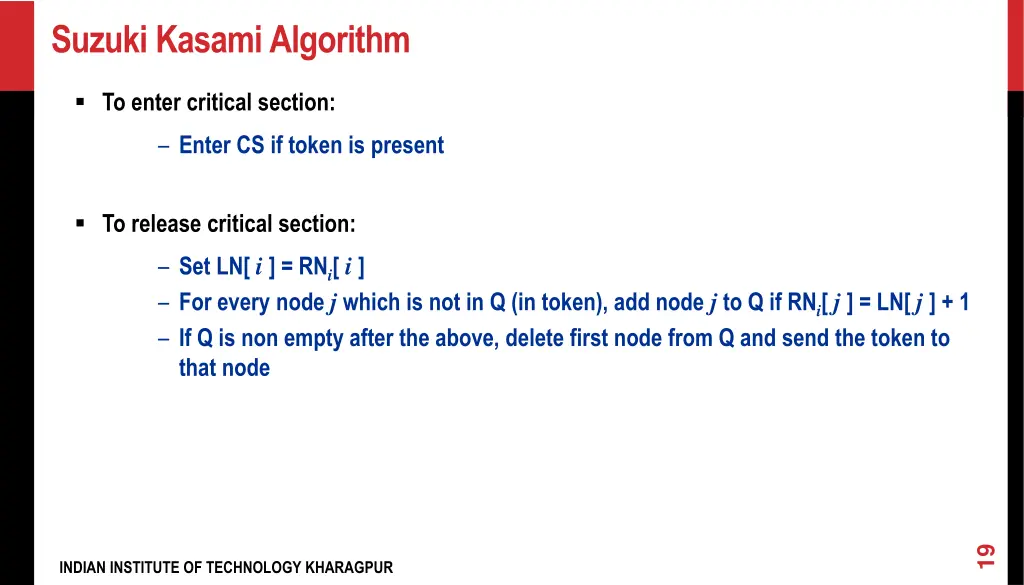 Suzuki Kasami Algorithm

▪ To enter critical section:

– Enter CS if token is present

▪ To release critical section:

– Set LN[ $i$ ] = RN$_i$[ $i$ ]
– For every node $j$ which is not in Q (in token), add node $j$ to Q if RN$_i$[ $j$ ] = LN[ $j$ ] + 1
– If Q is non empty after the above, delete first node from Q and send the token to that node

INDIAN INSTITUTE OF TECHNOLOGY KHARAGPUR

19